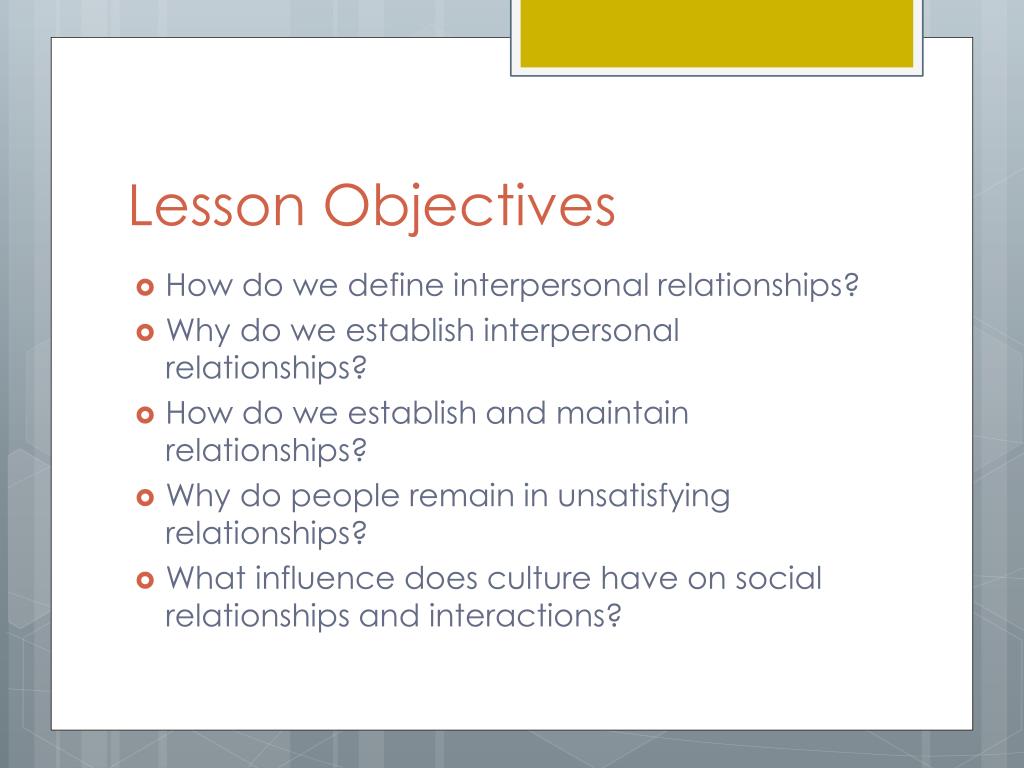 Lesson Objectives

How do we define interpersonal relationships?

Why do we establish interpersonal relationships?

How do we establish and maintain relationships?

Why do people remain in unsatisfying relationships?

What influence does culture have on social relationships and interactions?